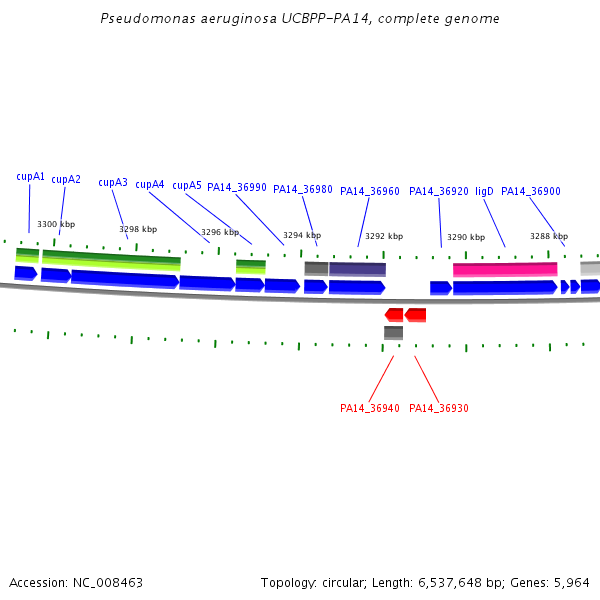 Pseudomonas aeruginosa UCBPP-PA14, complete genome

cupA1 cupA2 cupA3 cupA4 cupA5 PA14_36990 PA14_36980 PA14_36960 PA14_36920 ligD PA14_36900

3300 kbp 3298 kbp 3296 kbp 3294 kbp 3292 kbp 3290 kbp 3288 kbp

PA14_36940 PA14_36930

Accession: NC_008463

Topology: circular; Length: 6,537,648 bp; Genes: 5,964